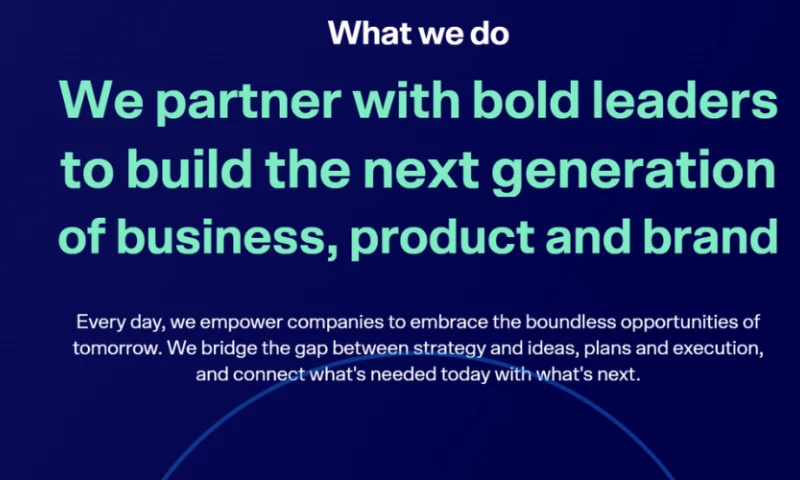 What we do

We partner with bold leaders to build the next generation of business, product and brand

Every day, we empower companies to embrace the boundless opportunities of tomorrow. We bridge the gap between strategy and ideas, plans and execution, and connect what's needed today with what's next.